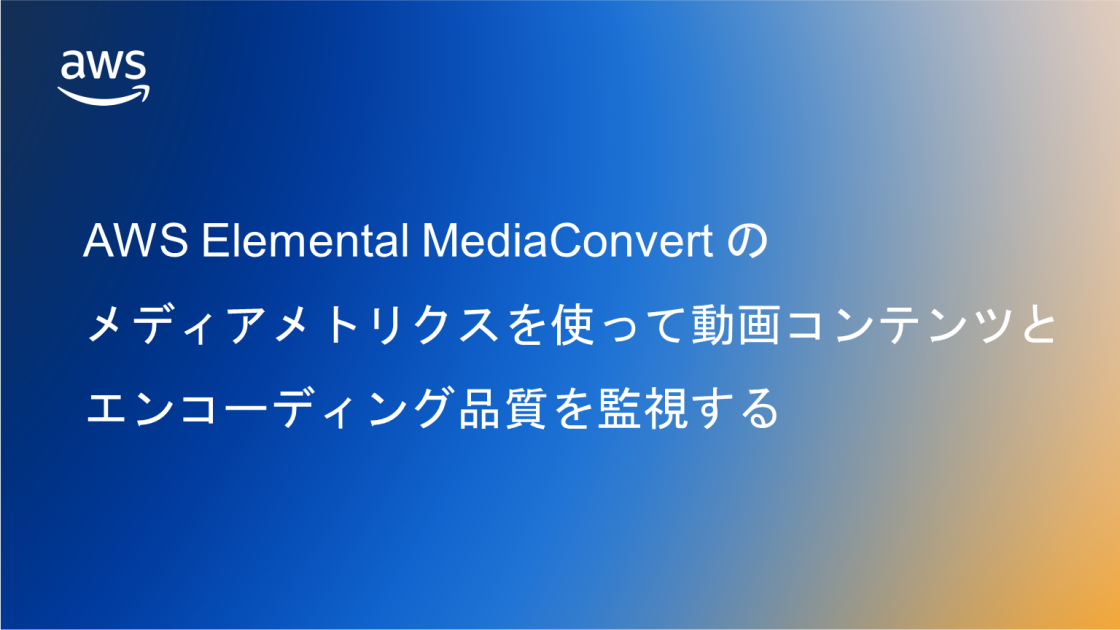 aws

AWS Elemental MediaConvert の
メディアメトリクスを使って動画コンテンツと
エンコーディング品質を監視する